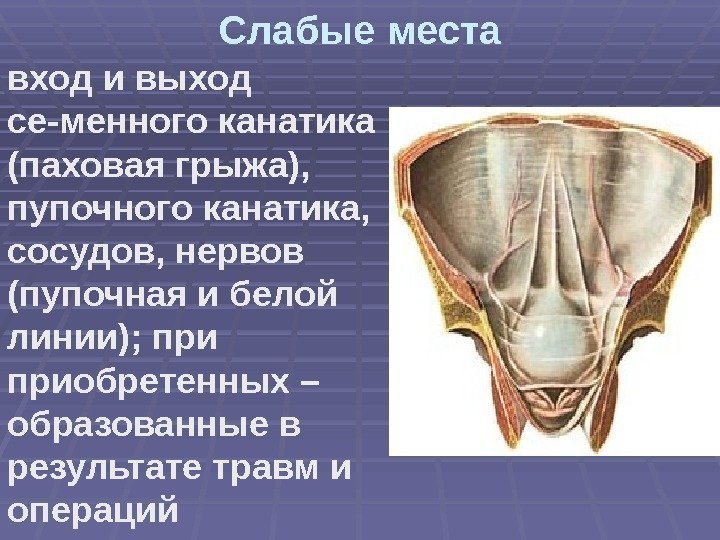 Слабые места

вход и выход се-менного канатика (паховая грыжа), пупочного канатика, сосудов, нервов (пупочная и белой линии); при приобретенных – образованные в результате травм и операций